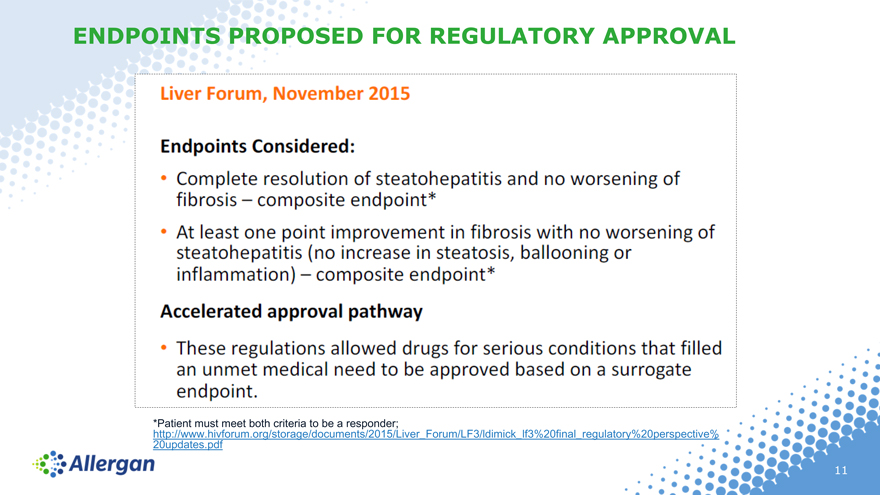 ENDPOINTS PROPOSED FOR REGULATORY APPROVAL

Liver Forum, November 2015

Endpoints Considered:

• Complete resolution of steatohepatitis and no worsening of fibrosis – composite endpoint*

• At least one point improvement in fibrosis with no worsening of steatohepatitis (no increase in steatosis, ballooning or inflammation) – composite endpoint*

Accelerated approval pathway

• These regulations allowed drugs for serious conditions that filled an unmet medical need to be approved based on a surrogate endpoint.

*Patient must meet both criteria to be a responder; http://www.hivforum.org/storage/documents/2015/Liver_Forum/LF3/ldimick_lf3%20final_regulatory%20perspective%20updates.pdf

Allergan

11